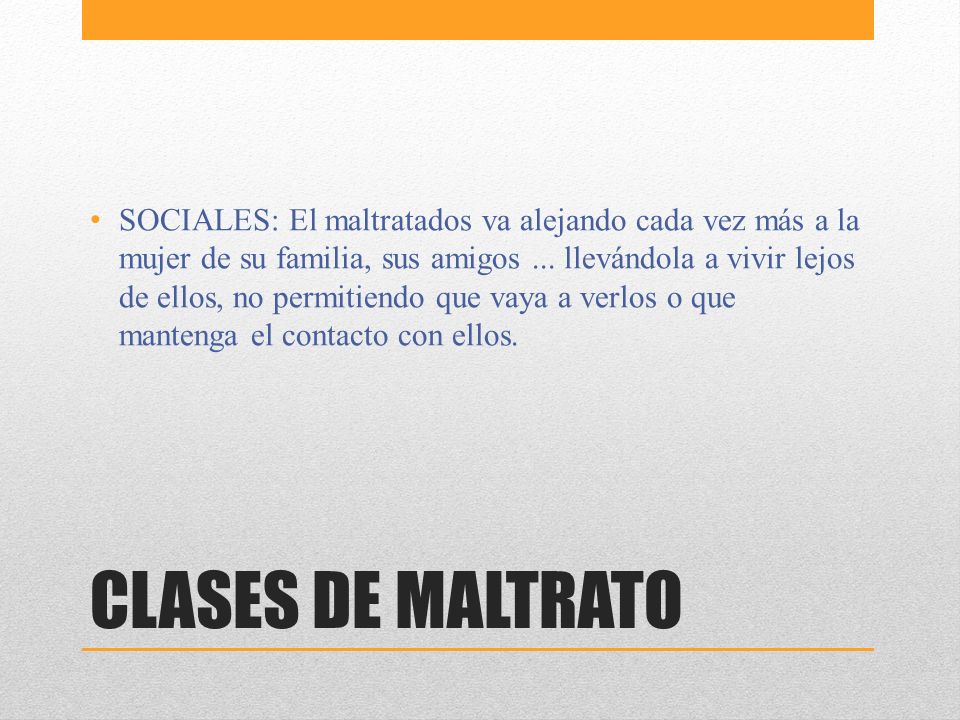 • SOCIALES: El maltratados va alejando cada vez más a la mujer de su familia, sus amigos ... llevándola a vivir lejos de ellos, no permitiendo que vaya a verlos o que mantenga el contacto con ellos.

CLASES DE MALTRATO